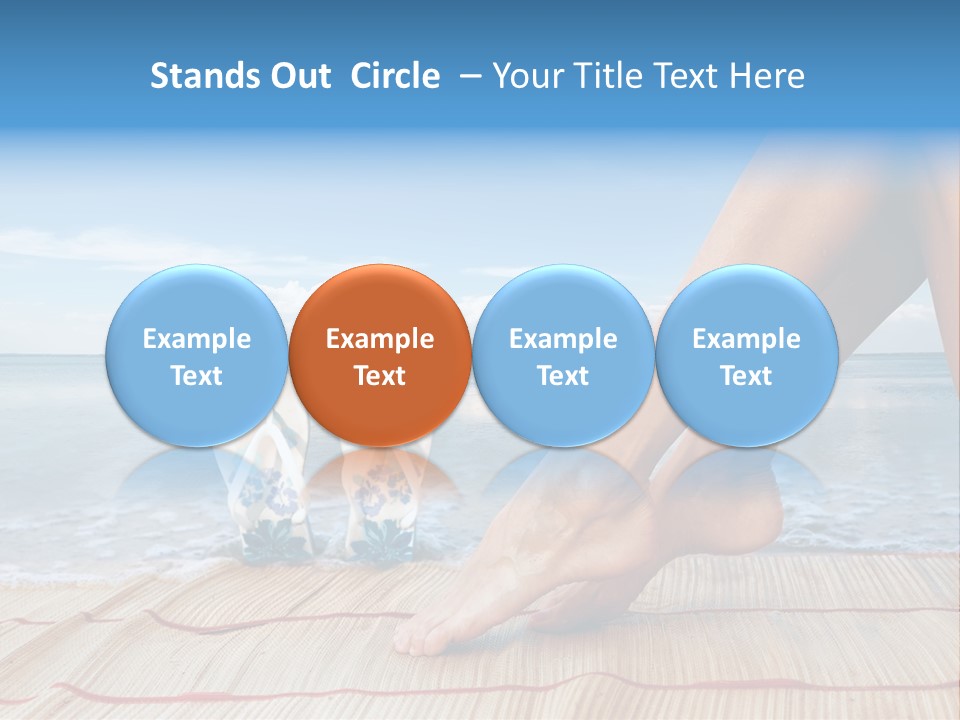 Stands Out Circle – Your Title Text Here

Example Text

Example Text

Example Text

Example Text